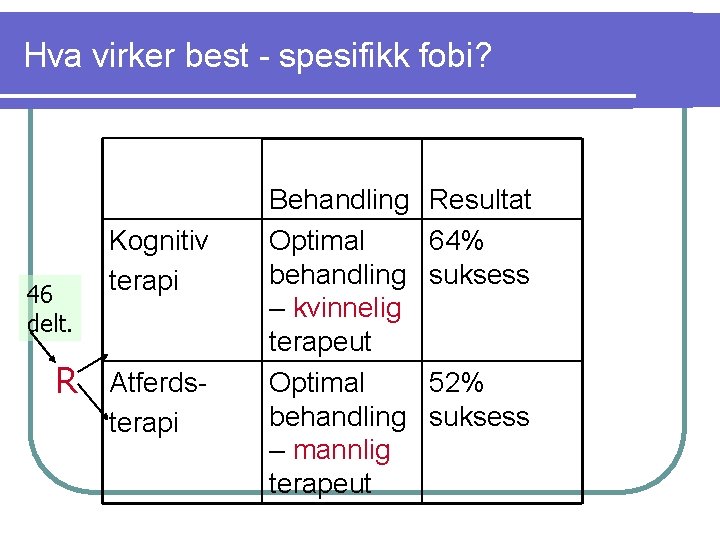 Hva virker best - spesifikk fobi?

46 delt.

R

| | Behandling | Resultat |
|---|---|---|
| Kognitiv terapi | Optimal behandling – kvinnelig terapeut | 64% suksess |
| Atferds-terapi | Optimal behandling – mannlig terapeut | 52% suksess |